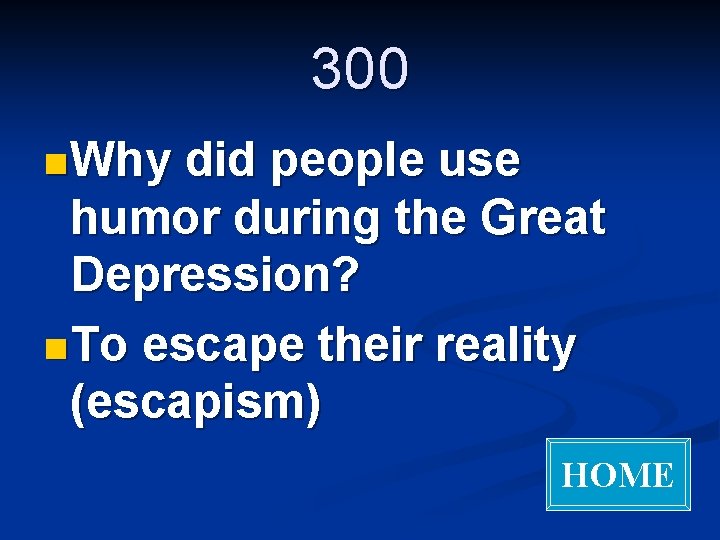 300

Why did people use humor during the Great Depression?

To escape their reality (escapism)

HOME